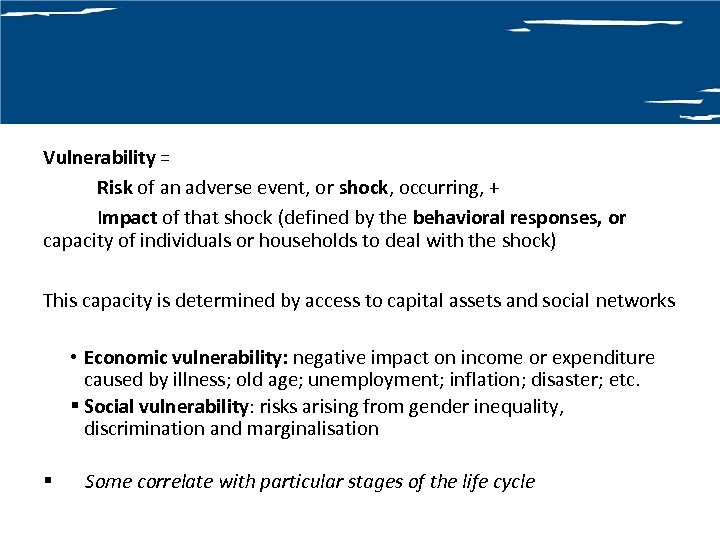 Vulnerability =

Risk of an adverse event, or shock, occurring, +

Impact of that shock (defined by the behavioral responses, or capacity of individuals or households to deal with the shock)

This capacity is determined by access to capital assets and social networks

• Economic vulnerability: negative impact on income or expenditure caused by illness; old age; unemployment; inflation; disaster; etc.

▪ Social vulnerability: risks arising from gender inequality, discrimination and marginalisation

▪ Some correlate with particular stages of the life cycle